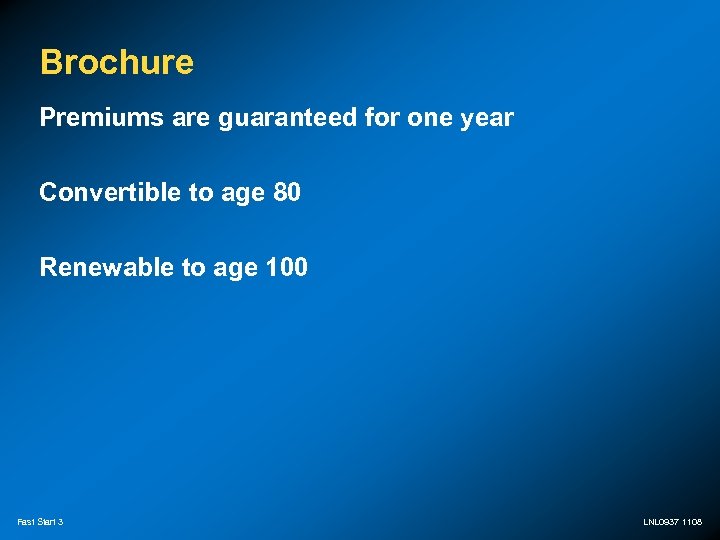 Brochure

Premiums are guaranteed for one year

Convertible to age 80

Renewable to age 100

Fast Start 3

LNL0937 1108